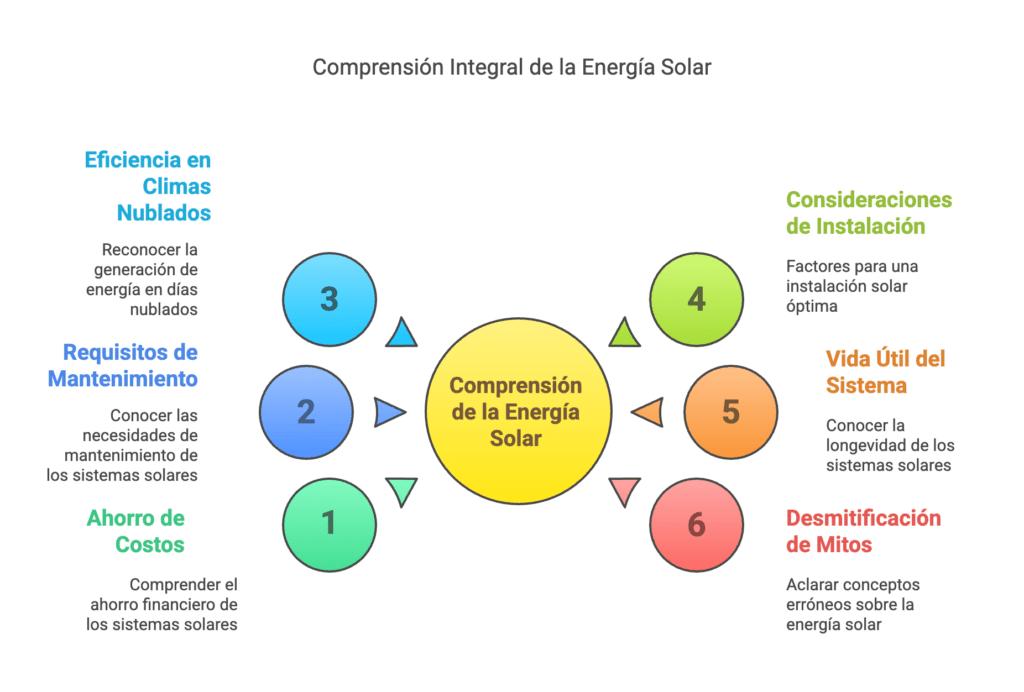 Comprensión Integral de la Energía Solar

Eficiencia en Climas Nublados

Reconocer la generación de energía en días nublados

3

Requisitos de Mantenimiento

Conocer las necesidades de mantenimiento de los sistemas solares

2

Ahorro de Costos

Comprender el ahorro financiero de los sistemas solares

1

Comprensión de la Energía Solar

Consideraciones de Instalación

Factores para una instalación solar óptima

4

Vida Útil del Sistema

Conocer la longevidad de los sistemas solares

5

Desmitificación de Mitos

Aclarar conceptos erróneos sobre la energía solar

6